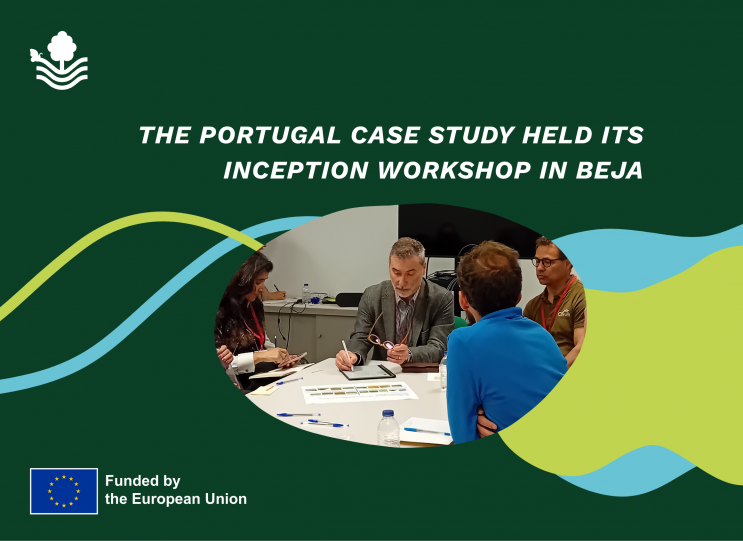 THE PORTUGAL CASE STUDY HELD ITS INCEPTION WORKSHOP IN BEJA

Funded by the European Union